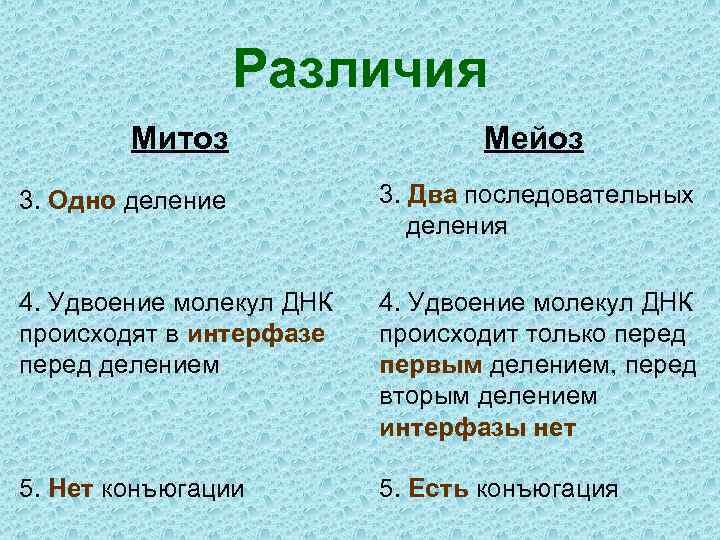 Различия

Митоз

3. Одно деление

4. Удвоение молекул ДНК происходят в интерфазе перед делением

5. Нет конъюгации

Мейоз

3. Два последовательных деления

4. Удвоение молекул ДНК происходит только перед первым делением, перед вторым делением интерфазы нет

5. Есть конъюгация